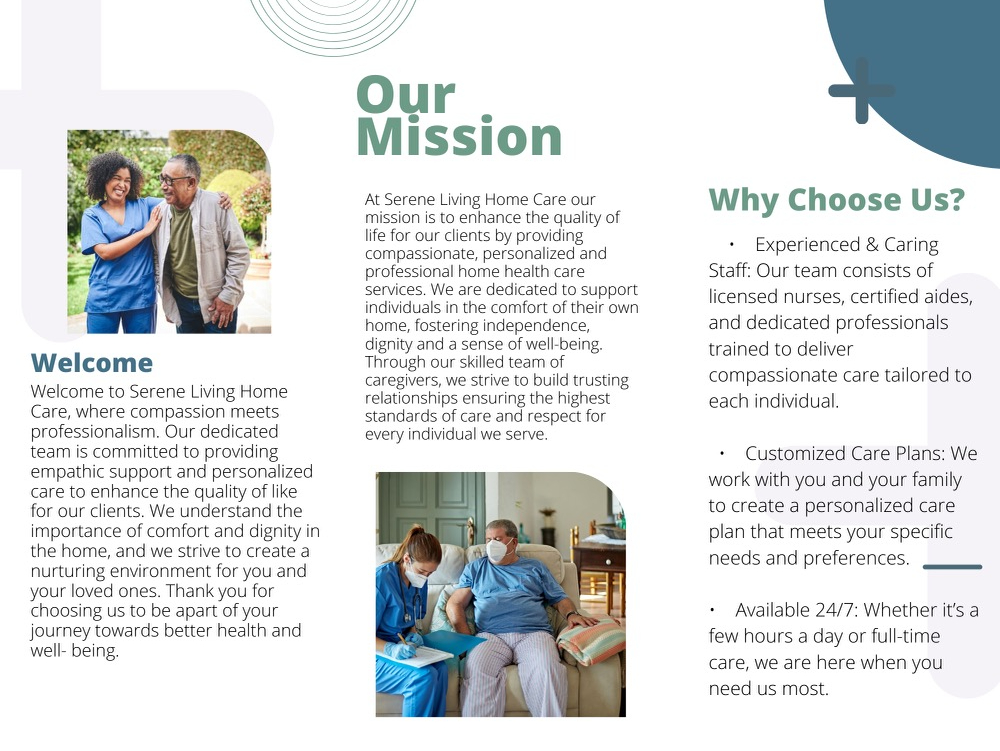 Welcome

Welcome to Serene Living Home Care, where compassion meets professionalism. Our dedicated team is committed to providing empathic support and personalized care to enhance the quality of like for our clients. We understand the importance of comfort and dignity in the home, and we strive to create a nurturing environment for you and your loved ones. Thank you for choosing us to be apart of your journey towards better health and well- being.

Our Mission

At Serene Living Home Care our mission is to enhance the quality of life for our clients by providing compassionate, personalized and professional home health care services. We are dedicated to support individuals in the comfort of their own home, fostering independence, dignity and a sense of well-being. Through our skilled team of caregivers, we strive to build trusting relationships ensuring the highest standards of care and respect for every individual we serve.

Why Choose Us?

• Experienced & Caring Staff: Our team consists of licensed nurses, certified aides, and dedicated professionals trained to deliver compassionate care tailored to each individual.

• Customized Care Plans: We work with you and your family to create a personalized care plan that meets your specific needs and preferences.

• Available 24/7: Whether it's a few hours a day or full-time care, we are here when you need us most.